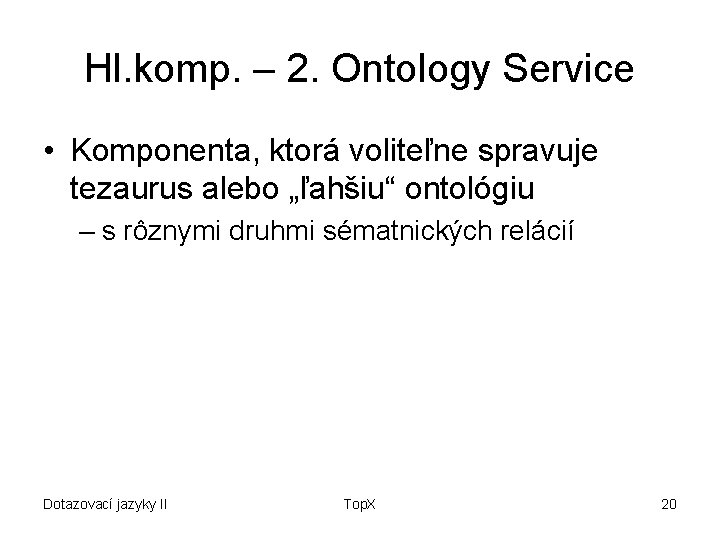 Hl.komp. – 2. Ontology Service

• Komponenta, ktorá voliteľne spravuje tezaurus alebo „ľahšiu“ ontológiu

– s rôznymi druhmi sématnických relácií

Dotazovací jazyky II

TopX

20